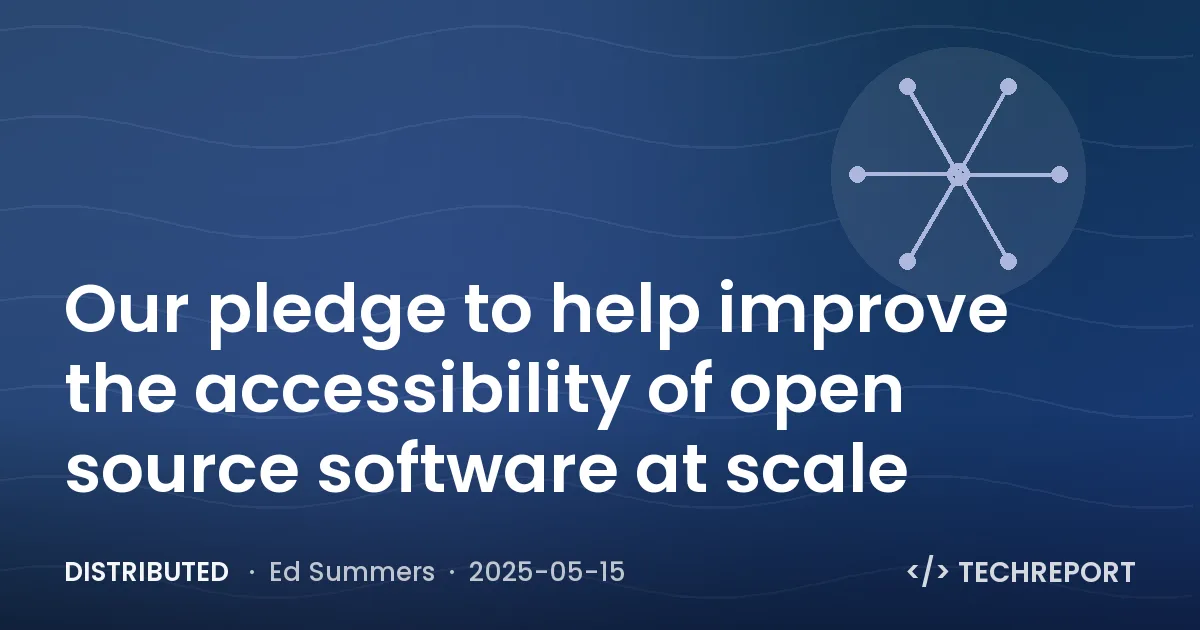 Our pledge to help improve the accessibility of open source software at scale

DISTRIBUTED · Ed Summers · 2025-05-15

</> TECHREPORT